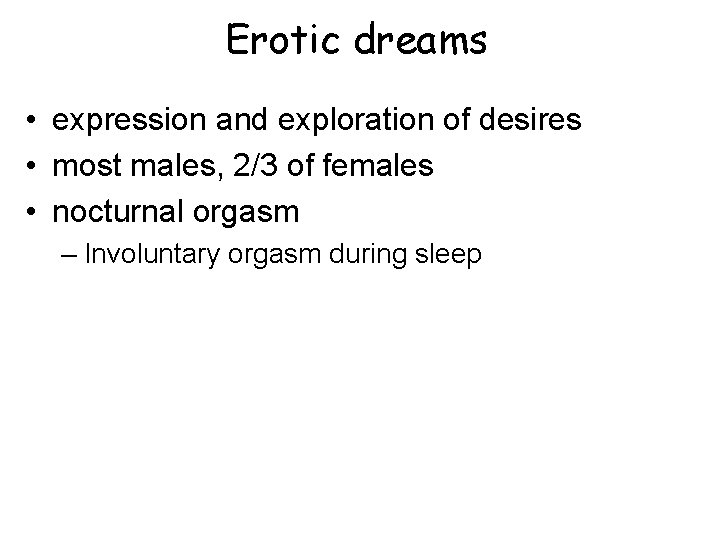 Erotic dreams

• expression and exploration of desires
• most males, 2/3 of females
• nocturnal orgasm
– Involuntary orgasm during sleep